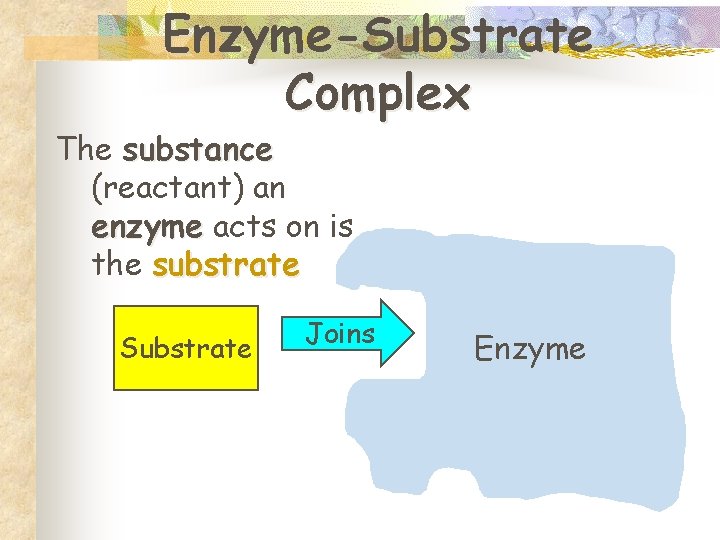 Enzyme-Substrate Complex

The substance (reactant) an enzyme acts on is the substrate

Substrate

Joins

Enzyme